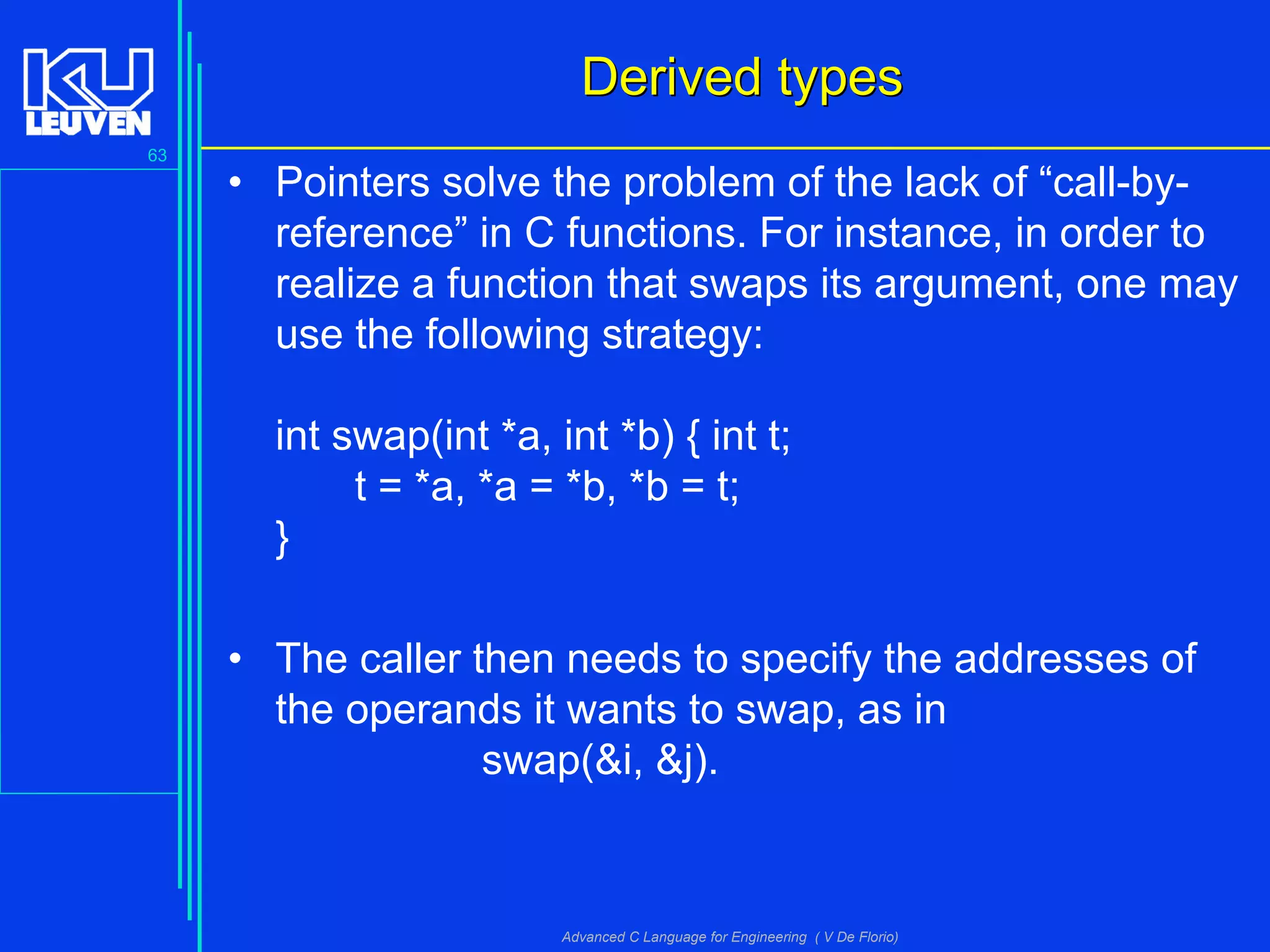 KU LEUVEN

63

Derived types

• Pointers solve the problem of the lack of “call-by-reference” in C functions. For instance, in order to realize a function that swaps its argument, one may use the following strategy:

int swap(int *a, int *b) { int t;
t = *a, *a = *b, *b = t;
}

• The caller then needs to specify the addresses of the operands it wants to swap, as in
swap(&i, &j).

Advanced C Language for Engineering ( V De Florio)